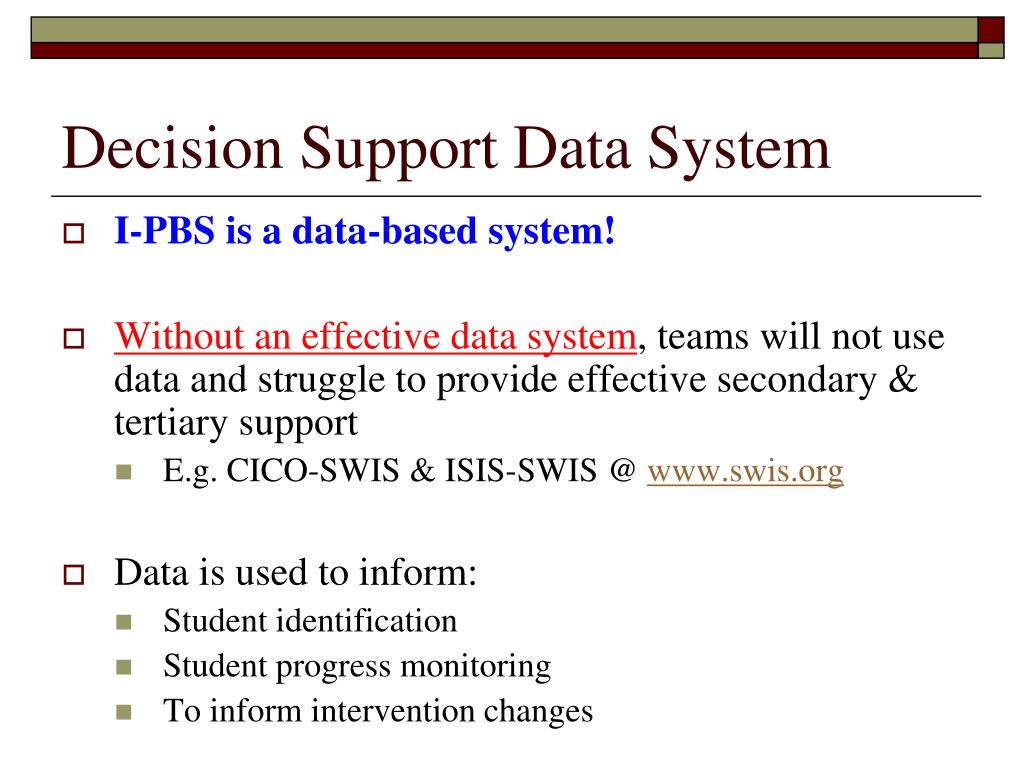 Decision Support Data System

I-PBS is a data-based system!

Without an effective data system, teams will not use data and struggle to provide effective secondary & tertiary support

E.g. CICO-SWIS & ISIS-SWIS @ www.swis.org

Data is used to inform:

Student identification

Student progress monitoring

To inform intervention changes